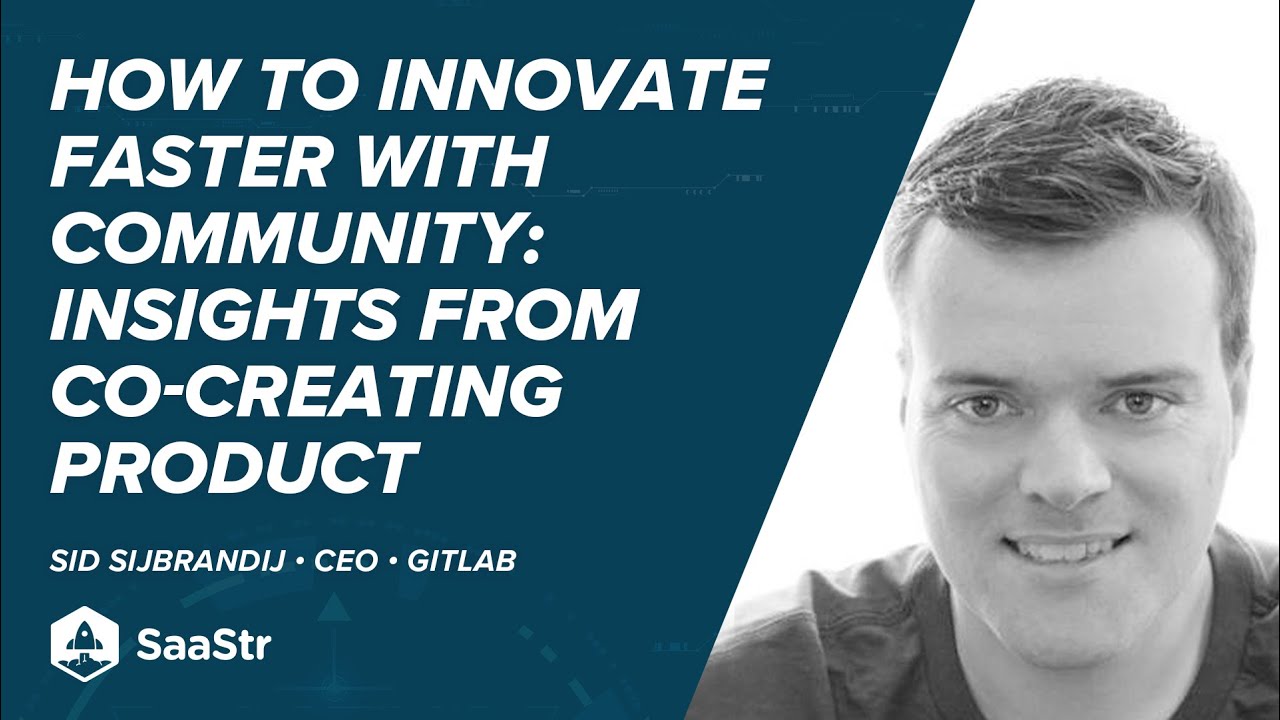 HOW TO INNOVATE FASTER WITH COMMUNITY: INSIGHTS FROM CO-CREATING PRODUCT

SID SIJBRANDIJ • CEO • GITLAB

SaaStr